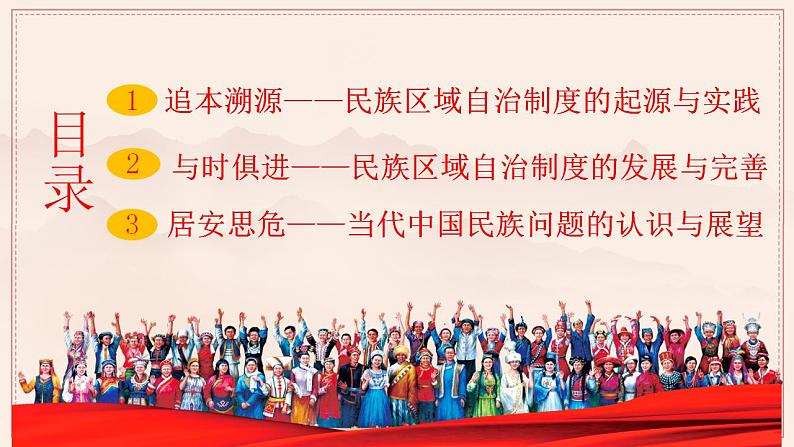 目录

1 追本溯源——民族区域自治制度的起源与实践

2 与时俱进——民族区域自治制度的发展与完善

3 居安思危——当代中国民族问题的认识与展望